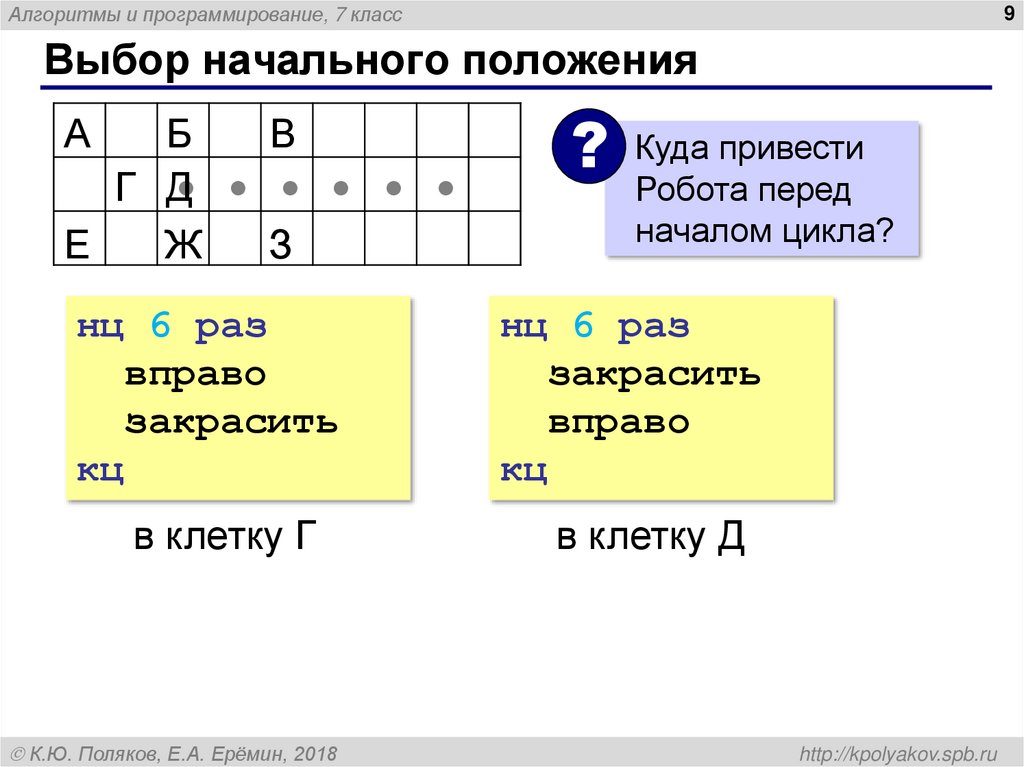 Алгоритмы и программирование, 7 класс

9

Выбор начального положения

| А | | Б | | В | | | | |
|---|---|---|---|---|---|---|---|---|
| | Г | Д | | | | | | |
| Е | | Ж | | З | | | | |

?

Куда привести Робота перед началом цикла?

нц 6 раз
  вправо
  закрасить
кц

в клетку Г

нц 6 раз
  закрасить
  вправо
кц

в клетку Д

© К.Ю. Поляков, Е.А. Ерёмин, 2018

http://kpolyakov.spb.ru